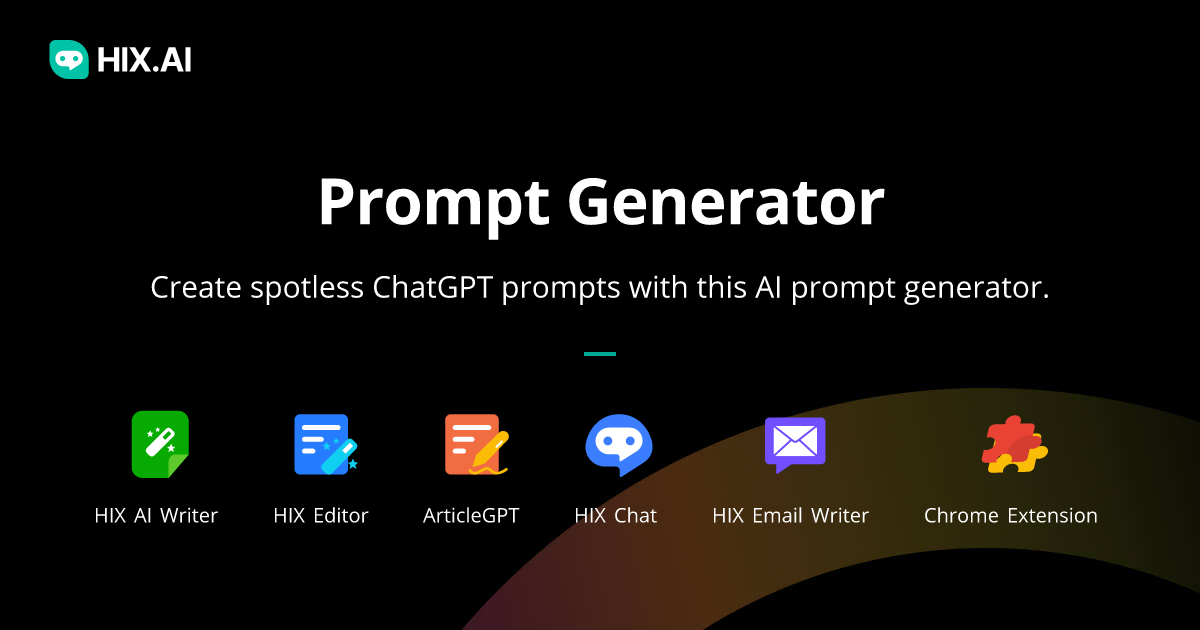 HIX.AI

Prompt Generator

Create spotless ChatGPT prompts with this AI prompt generator.

HIX AI Writer
HIX Editor
ArticleGPT
HIX Chat
HIX Email Writer
Chrome Extension